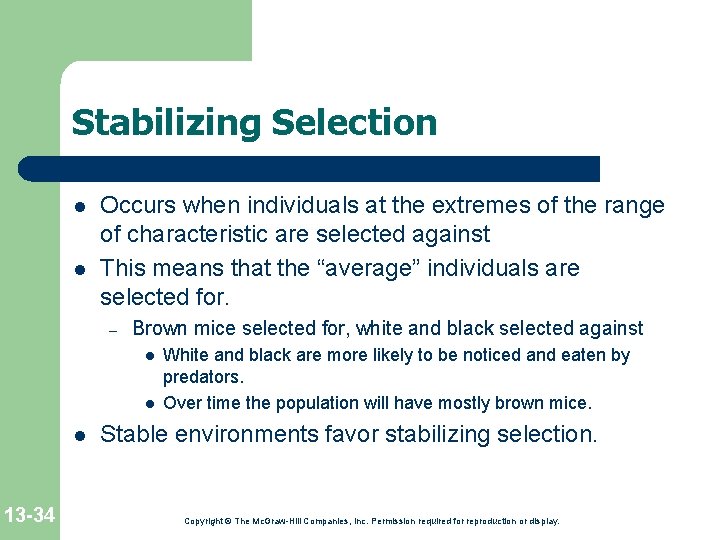 Stabilizing Selection

- Occurs when individuals at the extremes of the range of characteristic are selected against
- This means that the “average” individuals are selected for.
  – Brown mice selected for, white and black selected against
    - White and black are more likely to be noticed and eaten by predators.
    - Over time the population will have mostly brown mice.
- Stable environments favor stabilizing selection.

13-34

Copyright © The McGraw-Hill Companies, Inc. Permission required for reproduction or display.